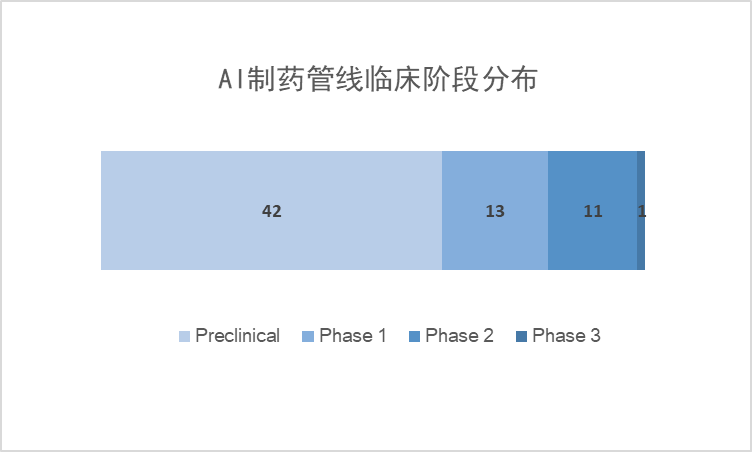 AI制药管线临床阶段分布

42

13

11

1

Preclinical Phase 1 Phase 2 Phase 3